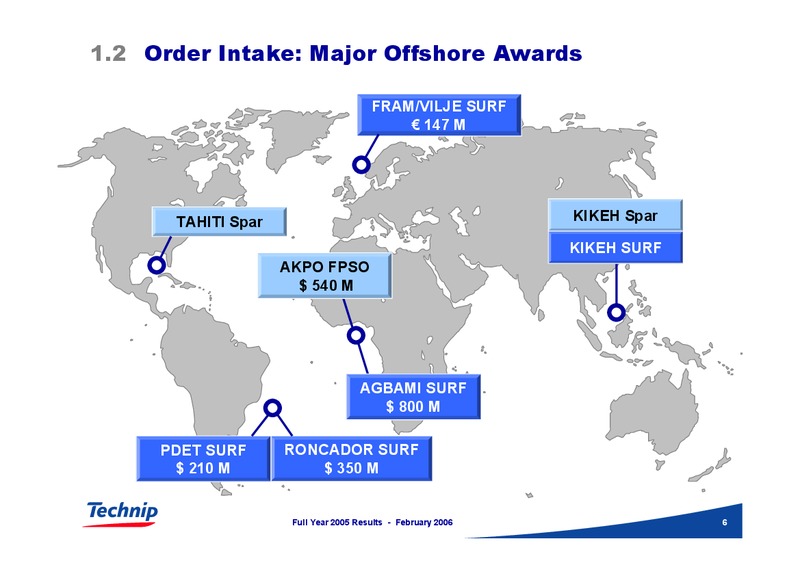 1.2 Order Intake: Major Offshore Awards

FRAM/VILJE SURF
€ 147 M

TAHITI Spar

KIKEH Spar

KIKEH SURF

AKPO FPSO
$ 540 M

AGBAMI SURF
$ 800 M

PDET SURF
$ 210 M

RONCADOR SURF
$ 350 M

Technip

Full Year 2005 Results - February 2006

6